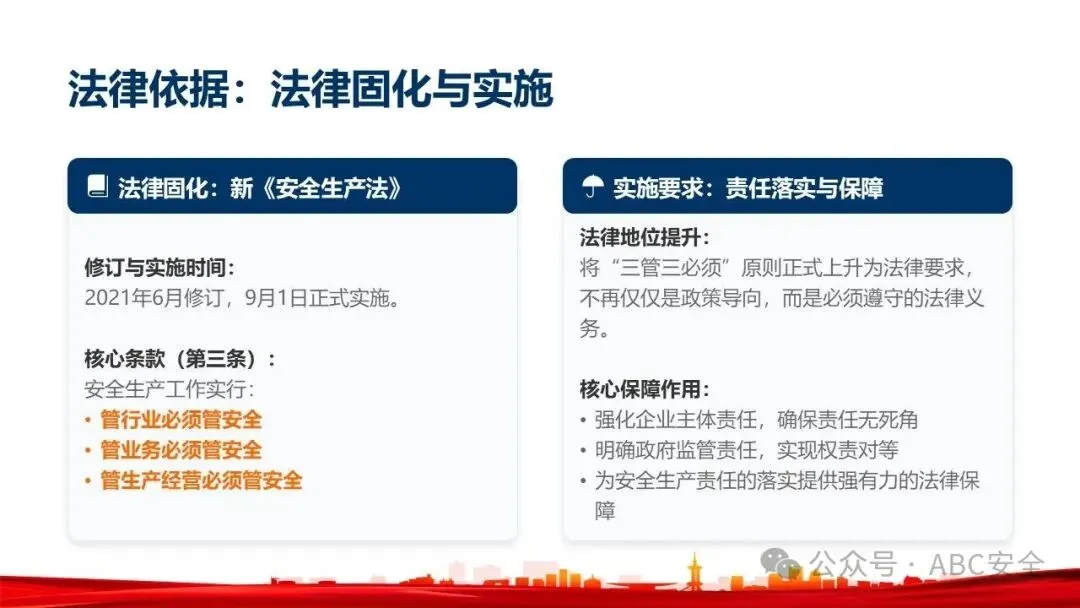 法律依据：法律固化与实施

法律固化：新《安全生产法》

修订与实施时间：
2021年6月修订，9月1日正式实施。

核心条款（第三条）：
安全生产工作实行：
• 管行业必须管安全
• 管业务必须管安全
• 管生产经营必须管安全

实施要求：责任落实与保障

法律地位提升：
将“三管三必须”原则正式上升为法律要求，不再仅仅是政策导向，而是必须遵守的法律义务。

核心保障作用：
• 强化企业主体责任，确保责任无死角
• 明确政府监管责任，实现权责对等
• 为安全生产责任的落实提供强有力的法律保障

公众号 · ABC安全